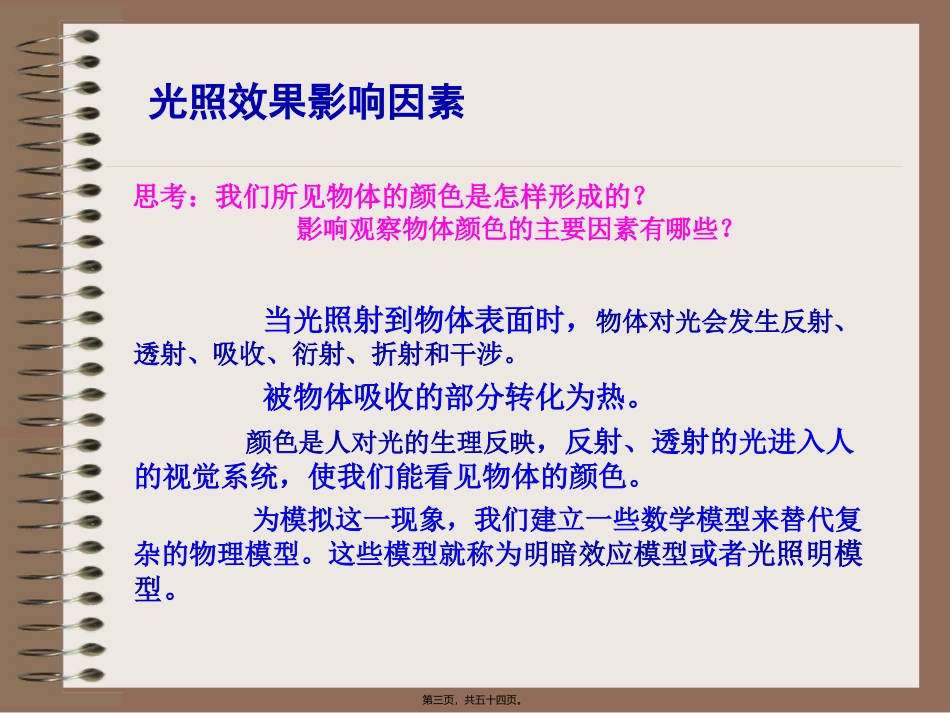 光照效果影响因素

思考：我们所见物体的颜色是怎样形成的？
影响观察物体颜色的主要因素有哪些？

当光照射到物体表面时，物体对光会发生反射、透射、吸收、衍射、折射和干涉。

被物体吸收的部分转化为热。

颜色是人对光的生理反映，反射、透射的光进入人的视觉系统，使我们能看见物体的颜色。

为模拟这一现象，我们建立一些数学模型来替代复杂的物理模型。这些模型就称为明暗效应模型或者光照明模型。

第三页，共五十四页。